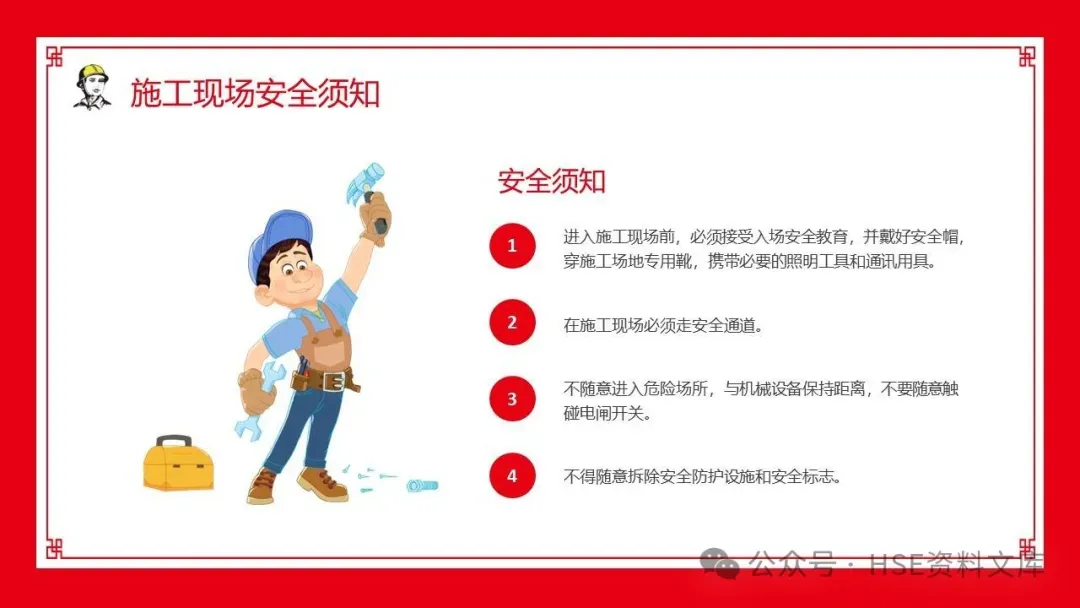 施工现场安全须知

安全须知

1 进入施工现场前，必须接受入场安全教育，并戴好安全帽，穿施工场地专用靴，携带必要的照明工具和通讯用具。

2 在施工现场必须走安全通道。

3 不随意进入危险场所，与机械设备保持距离，不要随意触碰电闸开关。

4 不得随意拆除安全防护设施和安全标志。

公众号 · HSE资料文库